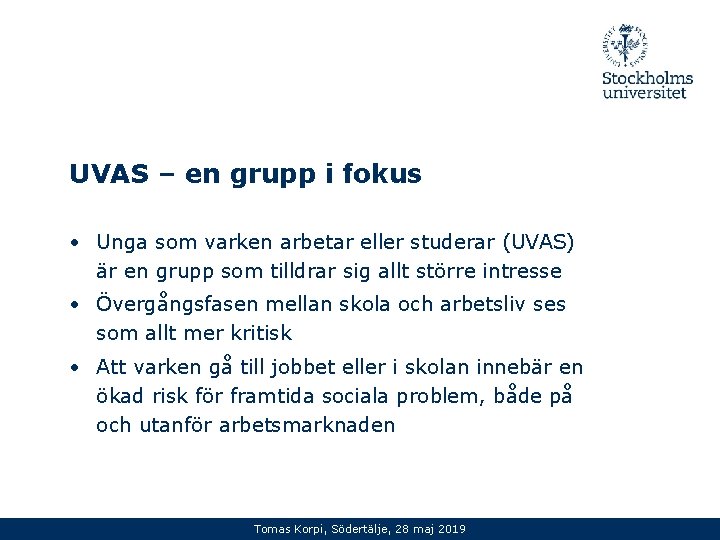 Stockholms universitet

UVAS – en grupp i fokus

• Unga som varken arbetar eller studerar (UVAS) är en grupp som tilldrar sig allt större intresse
• Övergångsfasen mellan skola och arbetsliv ses som allt mer kritisk
• Att varken gå till jobbet eller i skolan innebär en ökad risk för framtida sociala problem, både på och utanför arbetsmarknaden

Tomas Korpi, Södertälje, 28 maj 2019